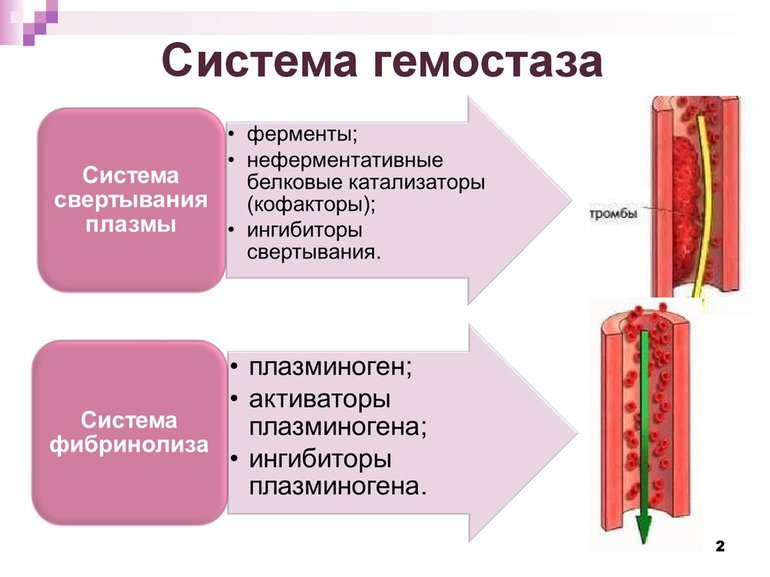 Система гемостаза

Система свертывания плазмы

• ферменты;
• неферментативные белковые катализаторы (кофакторы);
• ингибиторы свертывания.

тромбы

Система фибринолиза

• плазминоген;
• активаторы плазминогена;
• ингибиторы плазминогена.

2